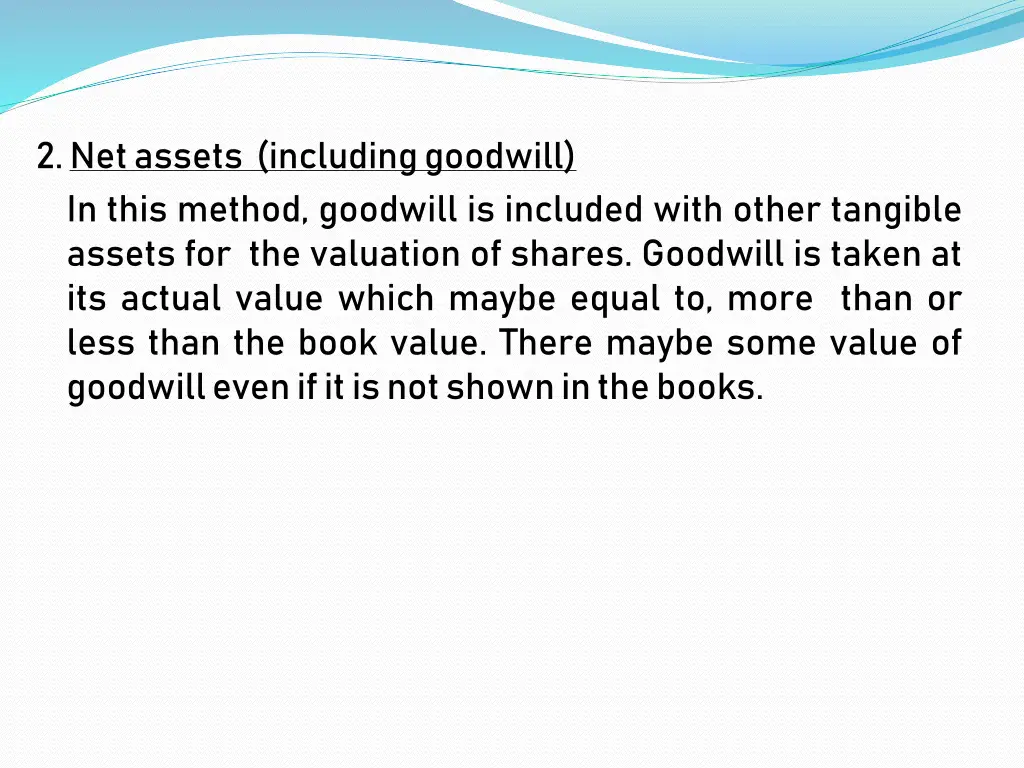 2. Net assets (including goodwill)

In this method, goodwill is included with other tangible assets for the valuation of shares. Goodwill is taken at its actual value which maybe equal to, more than or less than the book value. There maybe some value of goodwill even if it is not shown in the books.